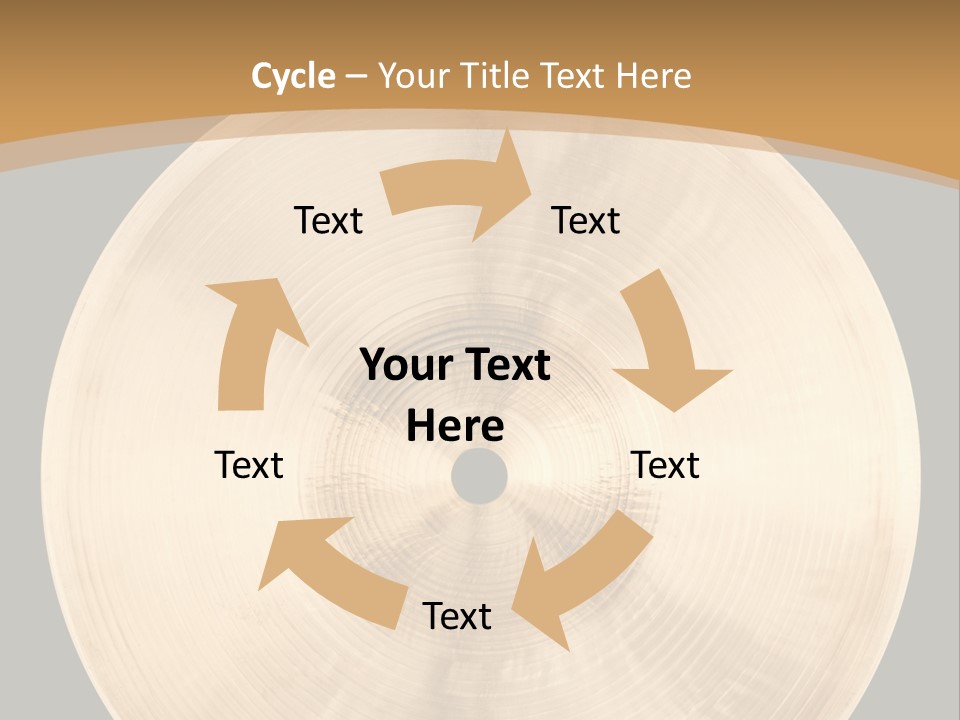 Cycle – Your Title Text Here

Text

Text

Your Text Here

Text

Text

Text